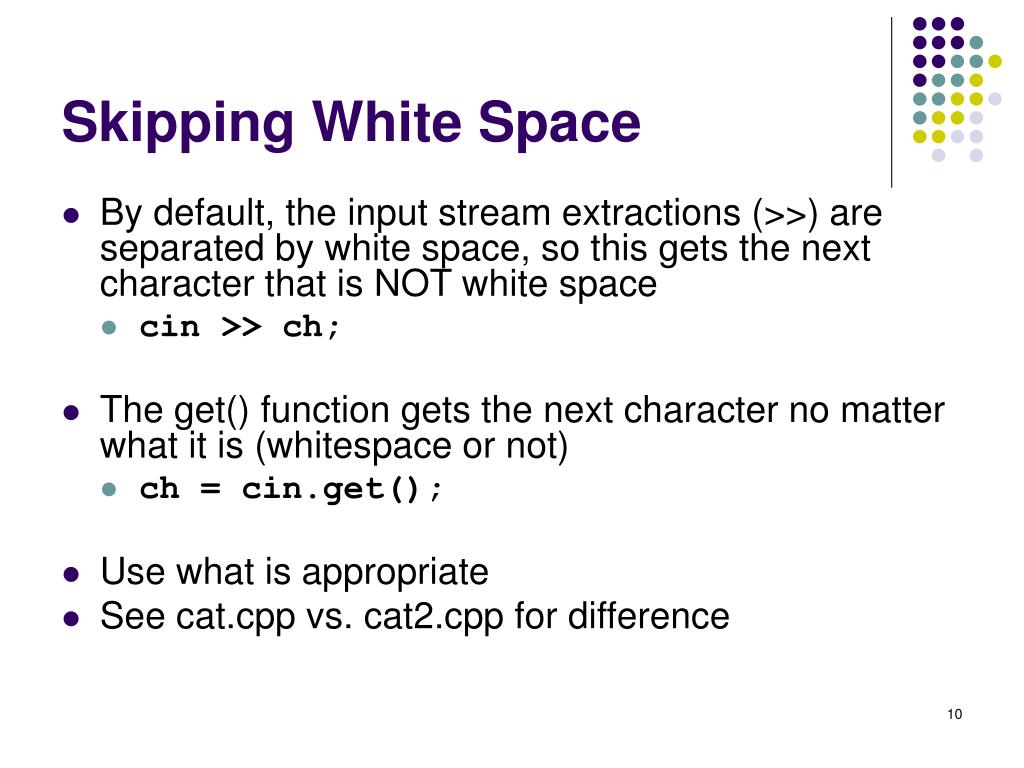 Skipping White Space

- By default, the input stream extractions (>>) are separated by white space, so this gets the next character that is NOT white space
  - cin >> ch;

- The get() function gets the next character no matter what it is (whitespace or not)
  - ch = cin.get();

- Use what is appropriate
- See cat.cpp vs. cat2.cpp for difference

10